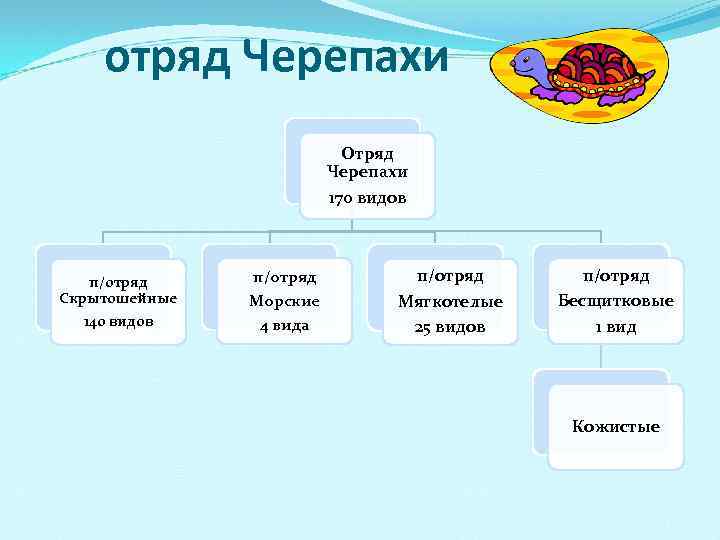 отряд Черепахи

Отряд Черепахи
170 видов

п/отряд
Скрытошейные
140 видов

п/отряд
Морские
4 вида

п/отряд
Мягкотелые
25 видов

п/отряд
Бесщитковые
1 вид

Кожистые